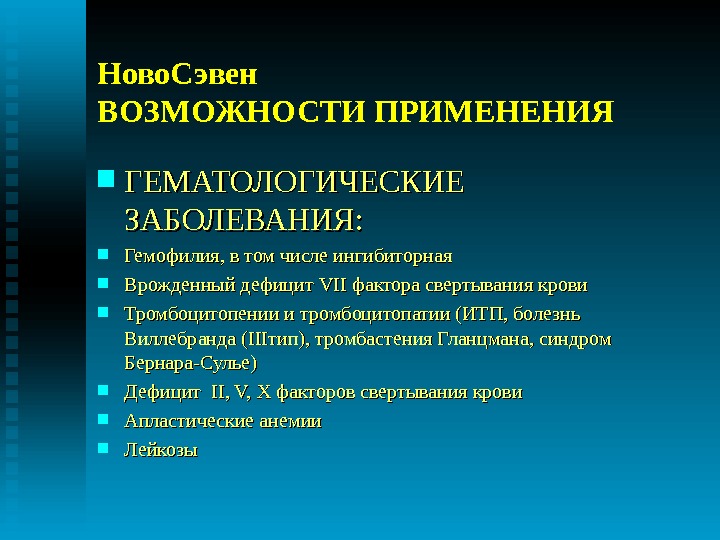 НовоСэвен
ВОЗМОЖНОСТИ ПРИМЕНЕНИЯ

ГЕМАТОЛОГИЧЕСКИЕ ЗАБОЛЕВАНИЯ:

Гемофилия, в том числе ингибиторная

Врожденный дефицит VII фактора свертывания крови

Тромбоцитопении и тромбоцитопатии (ИТП, болезнь Виллебранда (IIIтип), тромбастения Гланцмана, синдром Бернара-Сулье)

Дефицит II, V, X факторов свертывания крови

Апластические анемии

Лейкозы